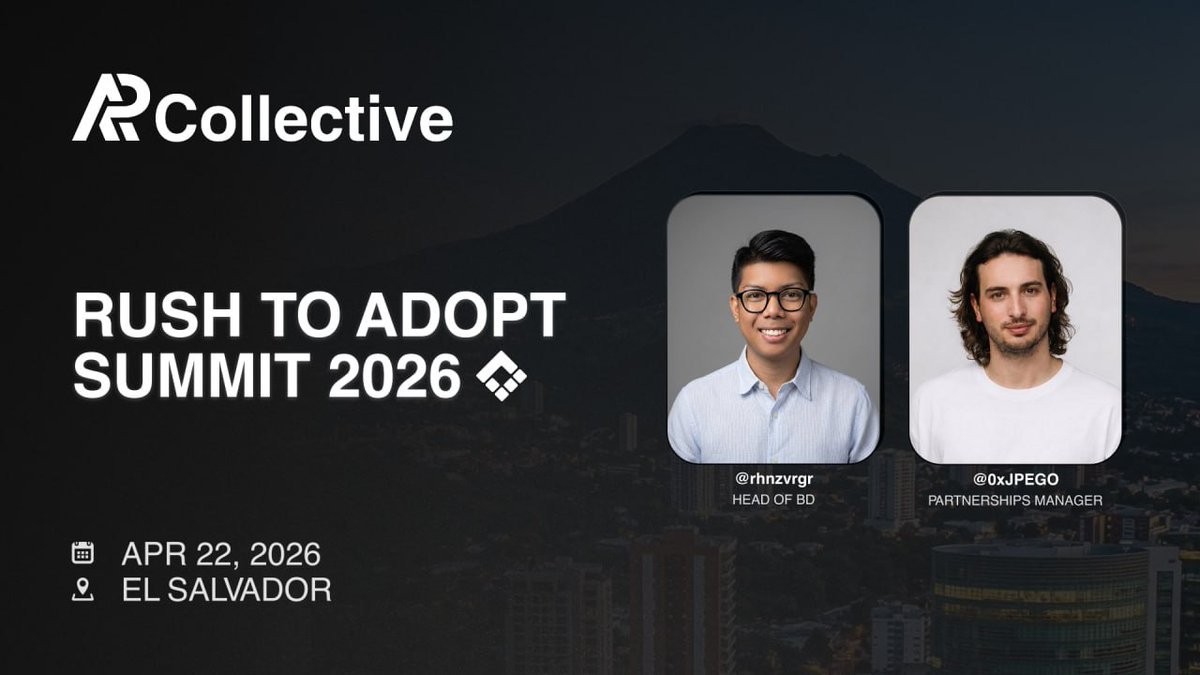 AR Collective

RUSH TO ADOPT SUMMIT 2026

@rhnzvrgr
HEAD OF BD

@0xJPEGO
PARTNERSHIPS MANAGER

APR 22, 2026
EL SALVADOR